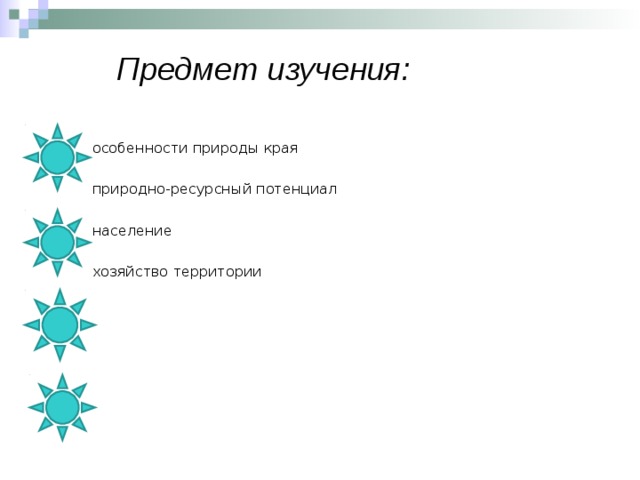 Предмет изучения:

особенности природы края

природно-ресурсный потенциал

население

хозяйство территории